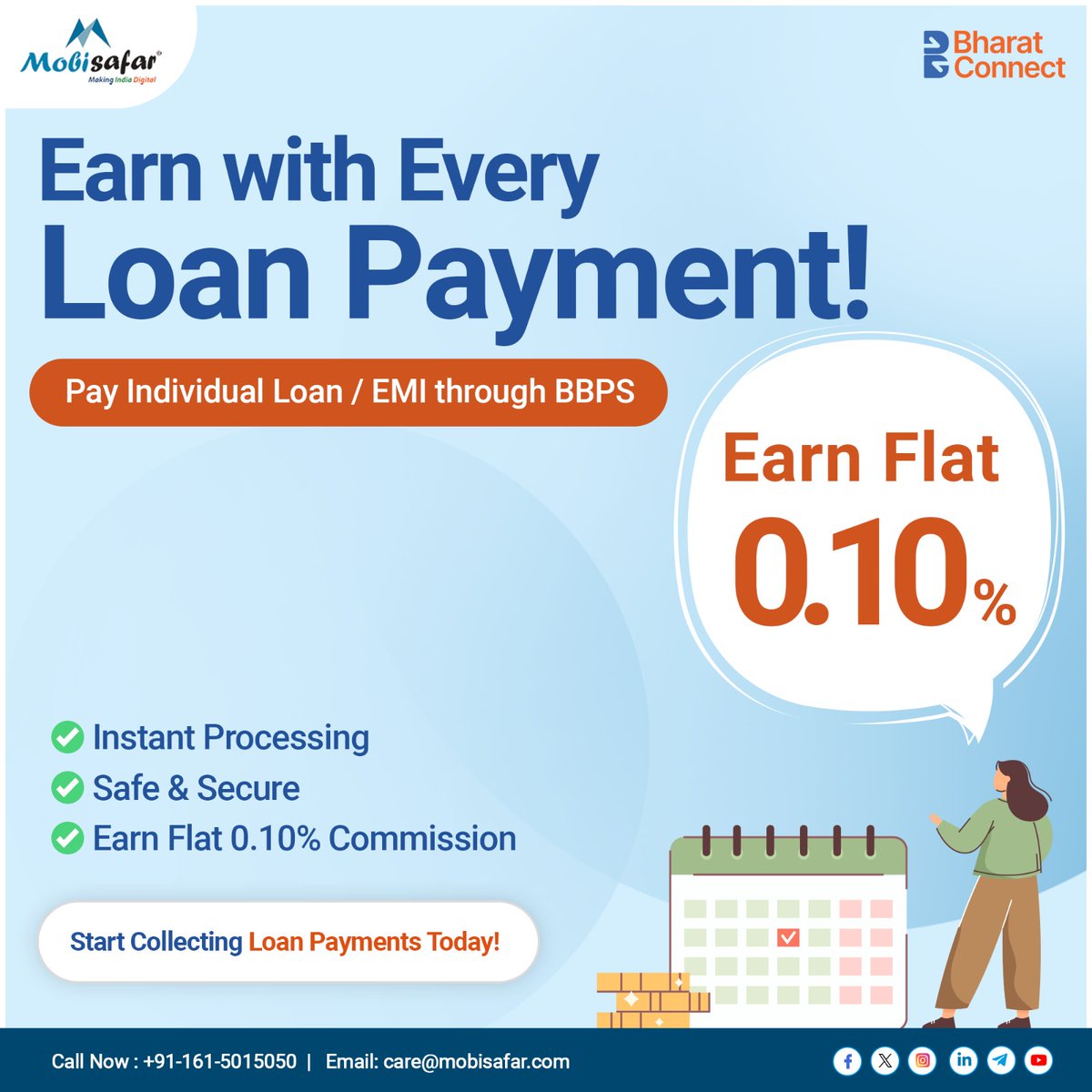 Mobisafar®
Making India Digital

Bharat Connect

Earn with Every Loan Payment!

Pay Individual Loan / EMI through BBPS

Earn Flat 0.10%

Instant Processing
Safe & Secure
Earn Flat 0.10% Commission

Start Collecting Loan Payments Today!

Call Now : +91-161-5015050 | Email: care@mobisafar.com